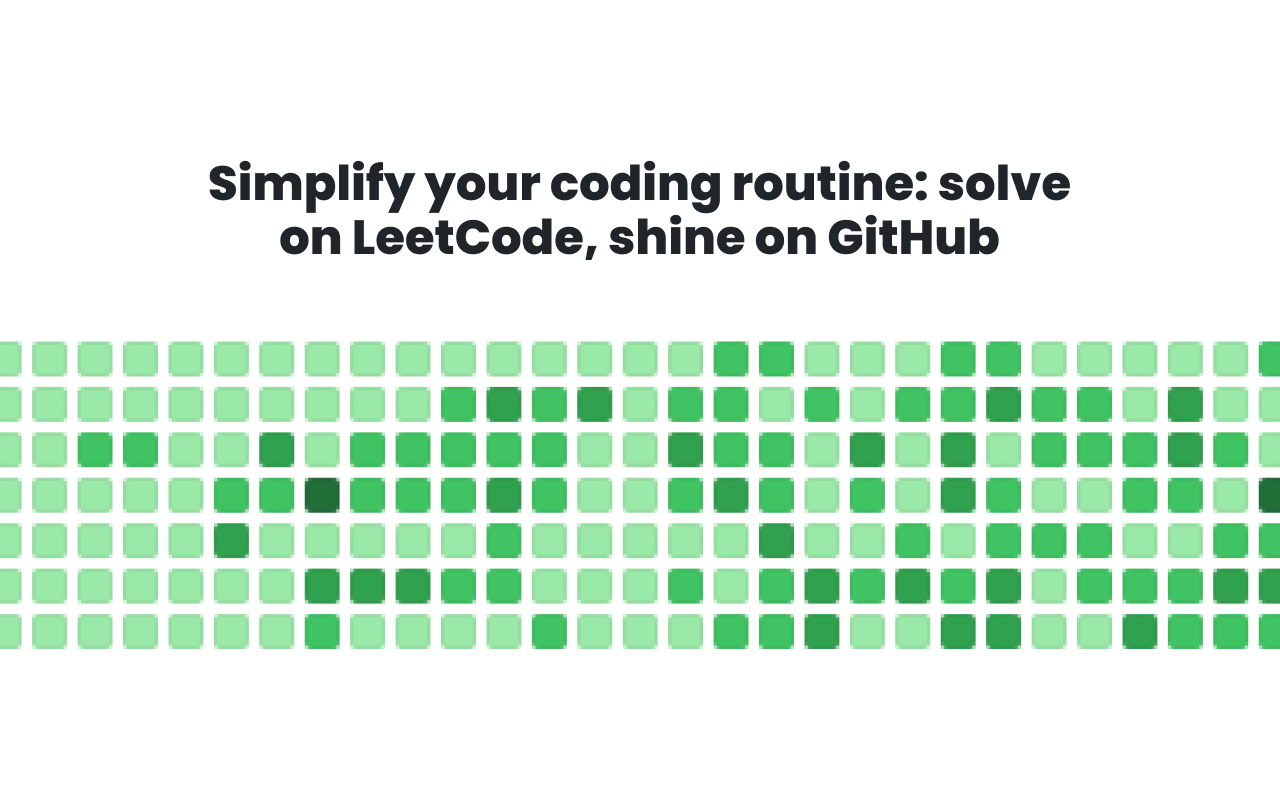 Simplify your coding routine: solve on LeetCode, shine on GitHub